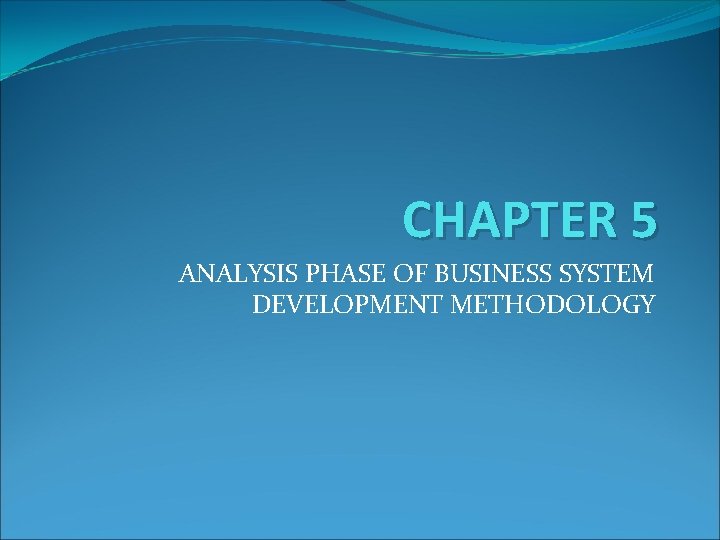 CHAPTER 5

ANALYSIS PHASE OF BUSINESS SYSTEM DEVELOPMENT METHODOLOGY